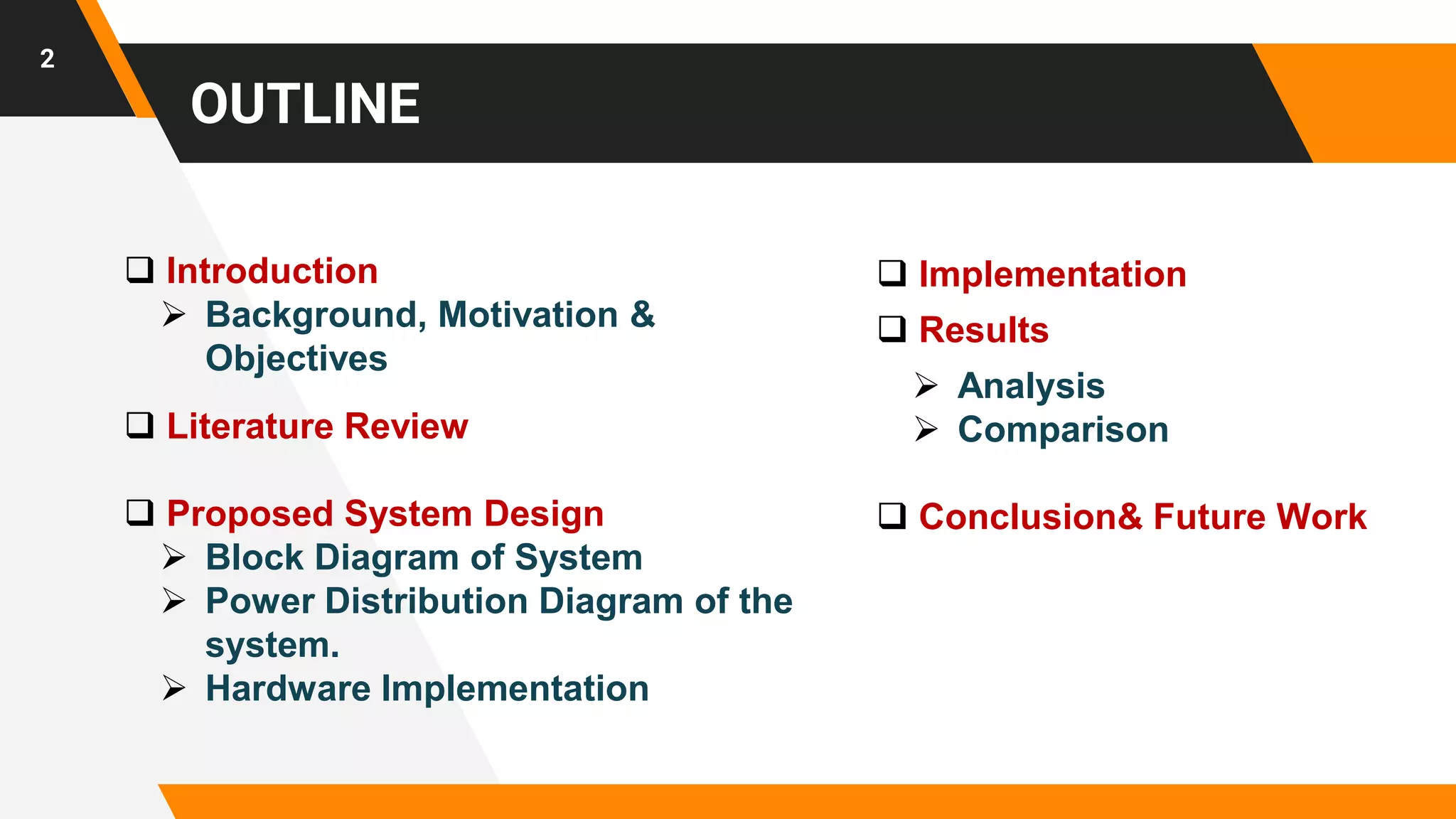 2

OUTLINE

❑ Introduction
➢ Background, Motivation & Objectives

❑ Literature Review

❑ Proposed System Design
➢ Block Diagram of System
➢ Power Distribution Diagram of the system.
➢ Hardware Implementation

❑ Implementation

❑ Results
➢ Analysis
➢ Comparison

❑ Conclusion& Future Work